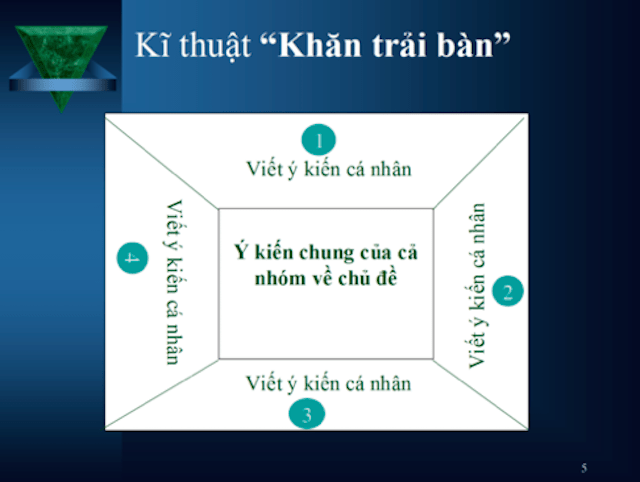 Kĩ thuật “Khăn trải bàn”

1
Viết ý kiến cá nhân

4
Viết ý kiến cá nhân

Ý kiến chung của cả nhóm về chủ đề

Viết ý kiến cá nhân
2

Viết ý kiến cá nhân
3

5